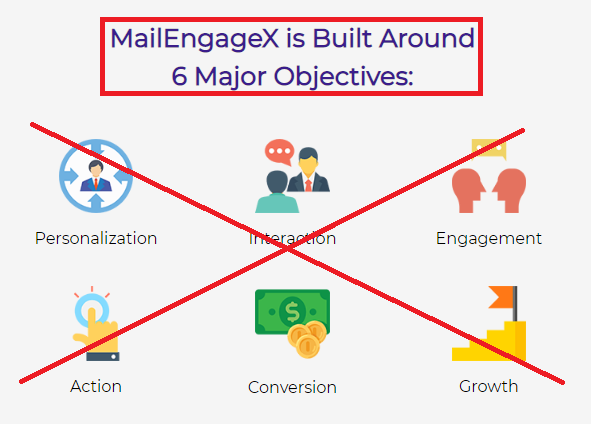 MailEngageX is Built Around 6 Major Objectives:

Personalization

Interaction

Engagement

Action

Conversion

Growth